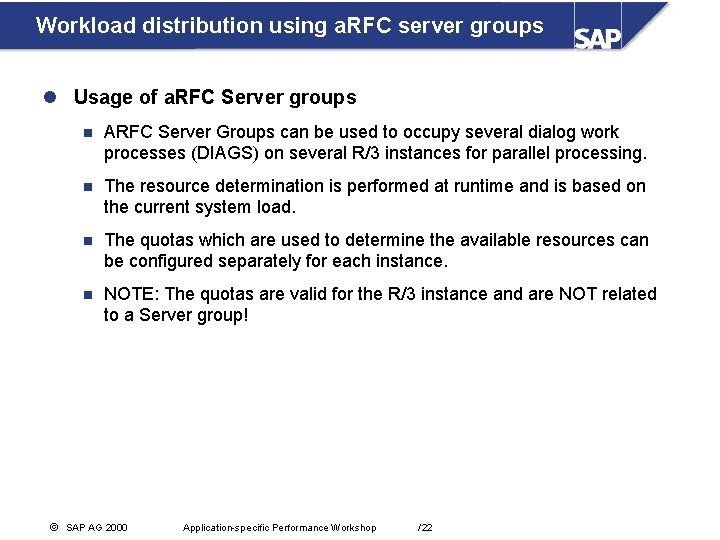 Workload distribution using aRFC server groups

SAP

Usage of aRFC Server groups

ARFC Server Groups can be used to occupy several dialog work processes (DIAGS) on several R/3 instances for parallel processing.

The resource determination is performed at runtime and is based on the current system load.

The quotas which are used to determine the available resources can be configured separately for each instance.

NOTE: The quotas are valid for the R/3 instance and are NOT related to a Server group!

© SAP AG 2000 Application-specific Performance Workshop /22